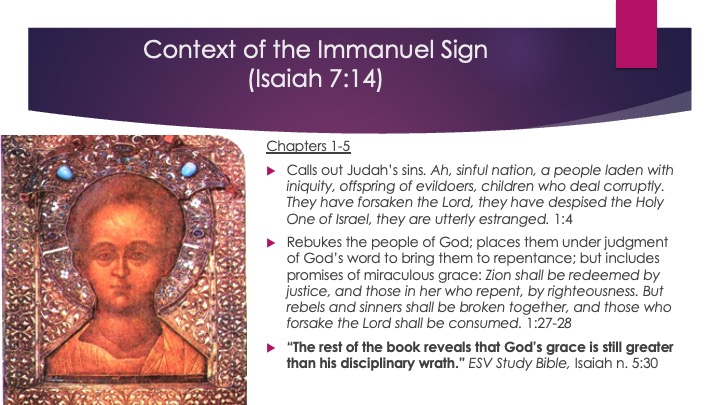 Context of the Immanuel Sign
(Isaiah 7:14)

Chapters 1-5

Calls out Judah's sins. Ah, sinful nation, a people laden with iniquity, offspring of evildoers, children who deal corruptly. They have forsaken the Lord, they have despised the Holy One of Israel, they are utterly estranged. 1:4

Rebukes the people of God; places them under judgment of God's word to bring them to repentance; but includes promises of miraculous grace: Zion shall be redeemed by justice, and those in her who repent, by righteousness. But rebels and sinners shall be broken together, and those who forsake the Lord shall be consumed. 1:27-28

"The rest of the book reveals that God's grace is still greater than his disciplinary wrath." ESV Study Bible, Isaiah n. 5:30